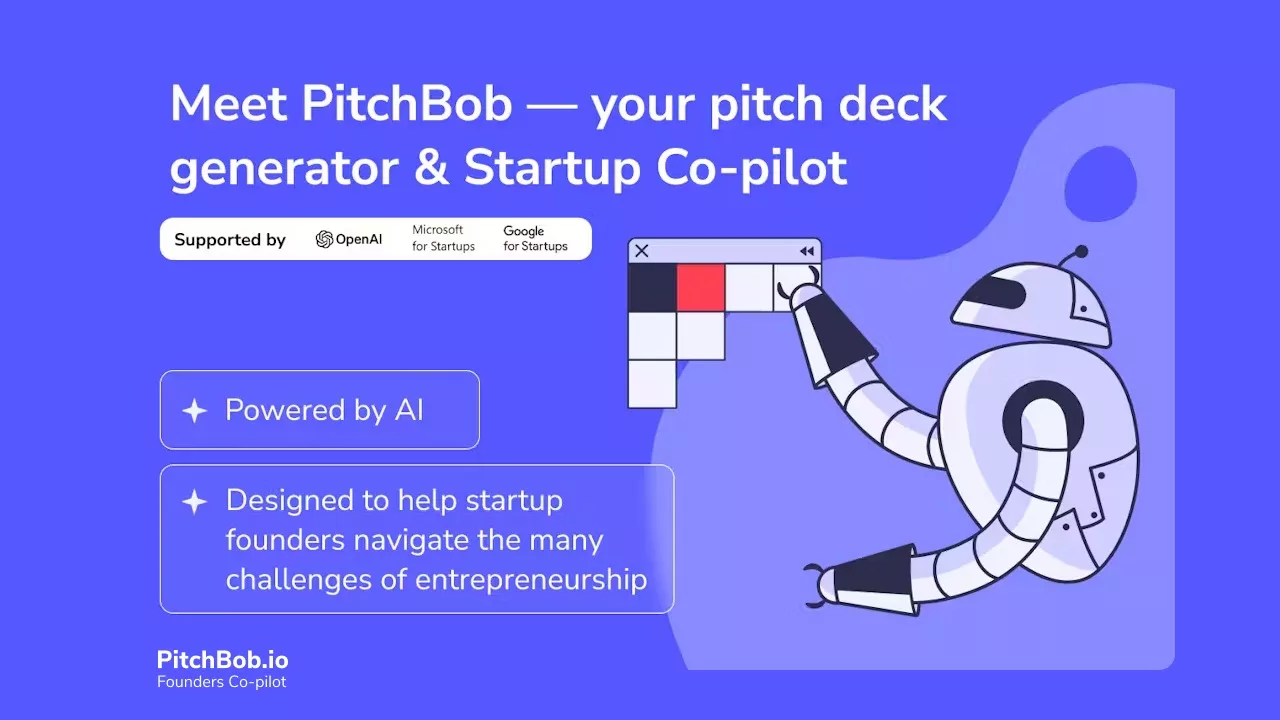 Meet PitchBob — your pitch deck generator & Startup Co-pilot

Supported by OpenAI Microsoft for Startups Google for Startups

Powered by AI

Designed to help startup founders navigate the many challenges of entrepreneurship

PitchBob.io
Founders Co-pilot